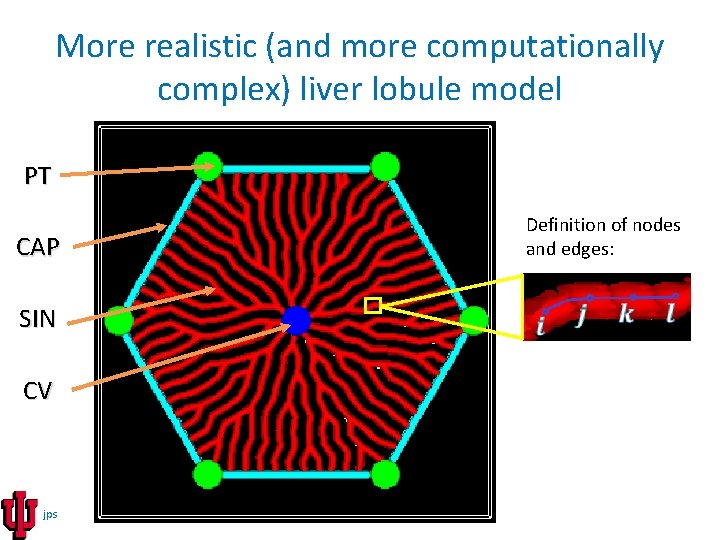 More realistic (and more computationally complex) liver lobule model

PT

CAP

SIN

CV

Definition of nodes and edges:

$i$ $j$ $k$ $l$

jps